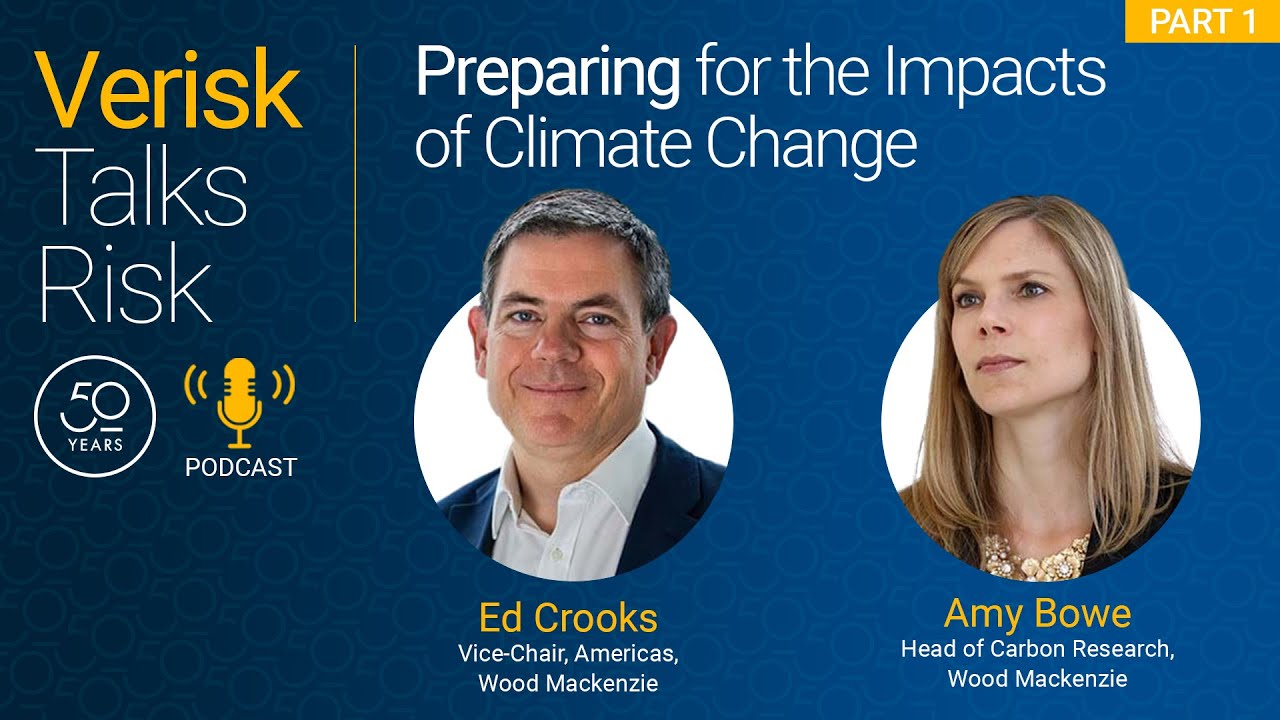 PART 1

Verisk
Talks
Risk

50
YEARS

PODCAST

Preparing for the Impacts of Climate Change

Ed Crooks
Vice-Chair, Americas,
Wood Mackenzie

Amy Bowe
Head of Carbon Research,
Wood Mackenzie